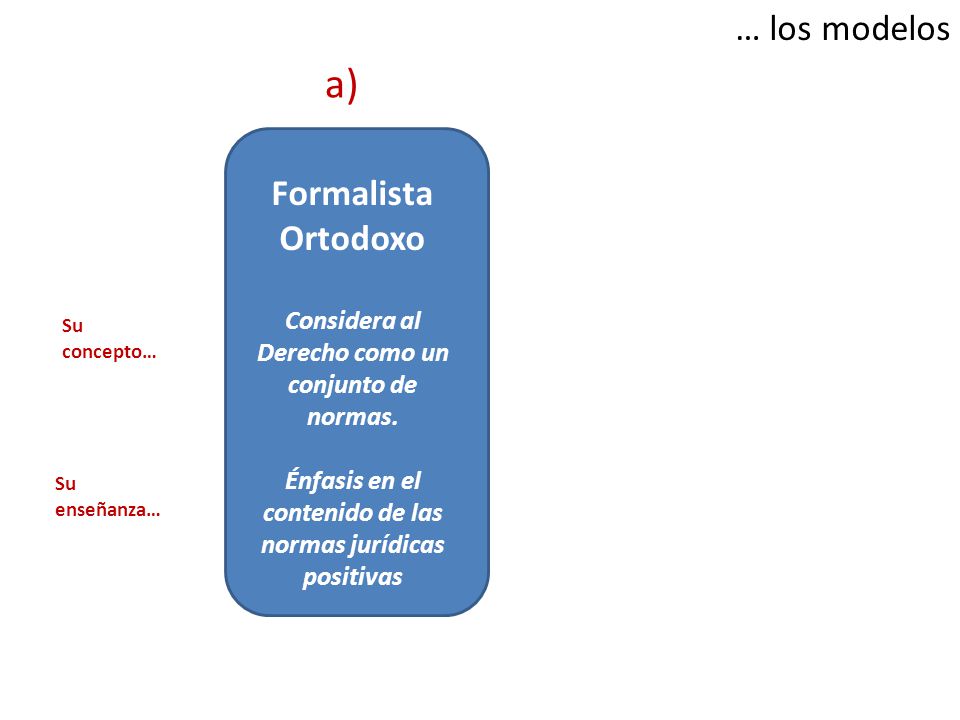 … los modelos

a)

Formalista Ortodoxo

Su concepto…

Considera al Derecho como un conjunto de normas.

Su enseñanza…

Énfasis en el contenido de las normas jurídicas positivas